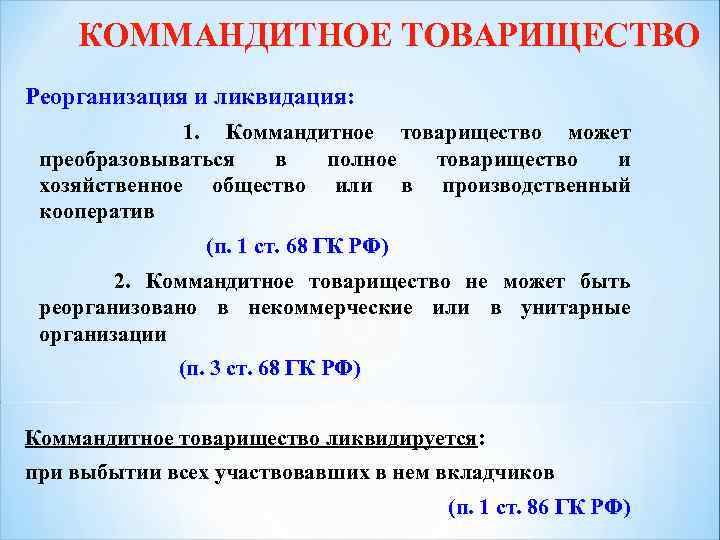 КОММАНДИТНОЕ ТОВАРИЩЕСТВО

Реорганизация и ликвидация:

1. Коммандитное товарищество может преобразовываться в полное товарищество и хозяйственное общество или в производственный кооператив

(п. 1 ст. 68 ГК РФ)

2. Коммандитное товарищество не может быть реорганизовано в некоммерческие или в унитарные организации

(п. 3 ст. 68 ГК РФ)

Коммандитное товарищество ликвидируется:

при выбытии всех участвовавших в нем вкладчиков

(п. 1 ст. 86 ГК РФ)